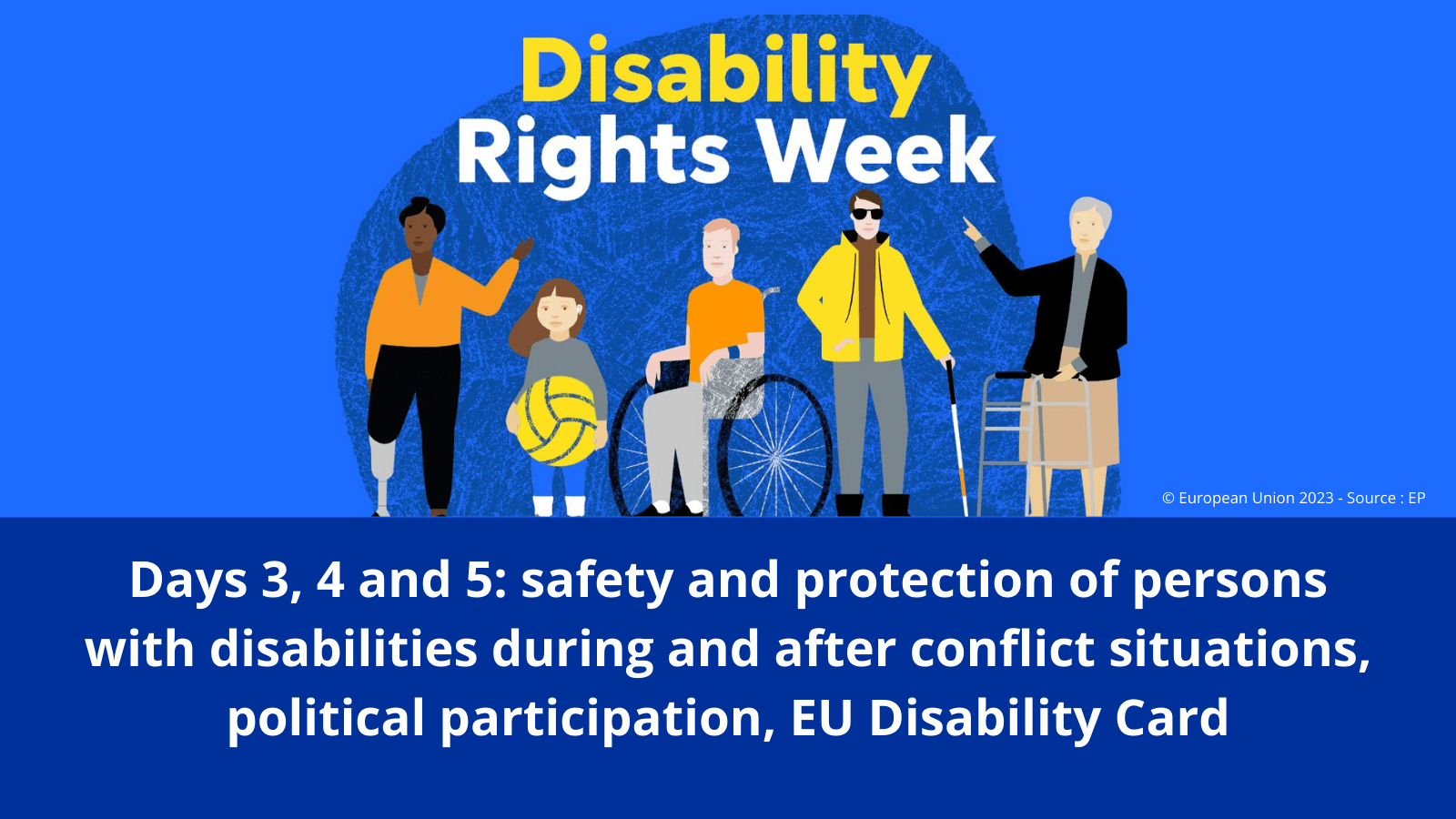 Disability Rights Week

© European Union 2023 - Source : EP

Days 3, 4 and 5: safety and protection of persons with disabilities during and after conflict situations, political participation, EU Disability Card